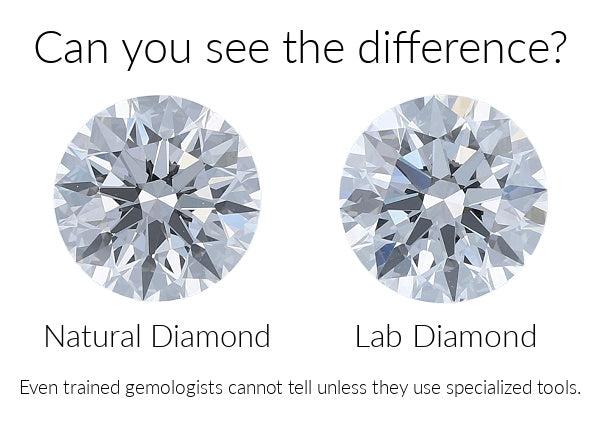 Can you see the difference?

Natural Diamond

Lab Diamond

Even trained gemologists cannot tell unless they use specialized tools.